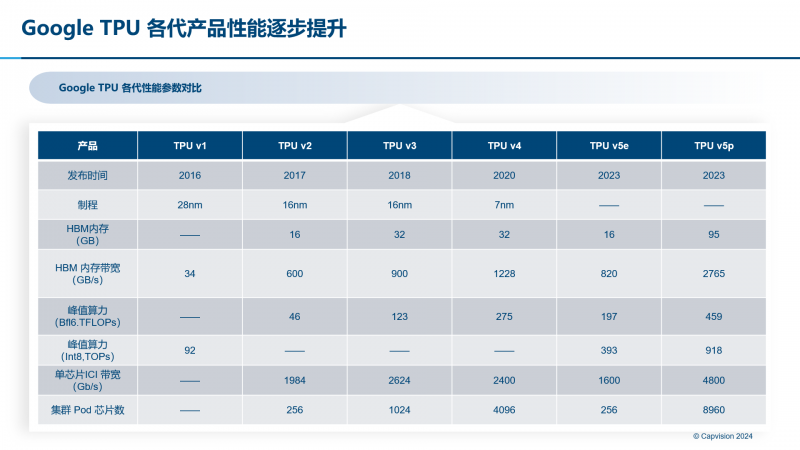 Google TPU 各代产品性能逐步提升

Google TPU 各代性能参数对比

| 产品 | TPU v1 | TPU v2 | TPU v3 | TPU v4 | TPU v5e | TPU v5p |
|---|---|---|---|---|---|---|
| 发布时间 | 2016 | 2017 | 2018 | 2020 | 2023 | 2023 |
| 制程 | 28nm | 16nm | 16nm | 7nm | —— | —— |
| HBM内存 (GB) | —— | 16 | 32 | 32 | 16 | 95 |
| HBM 内存带宽 (GB/s) | 34 | 600 | 900 | 1228 | 820 | 2765 |
| 峰值算力 (Bfl6.TFLOPs) | —— | 46 | 123 | 275 | 197 | 459 |
| 峰值算力 (Int8,TOPs) | 92 | —— | —— | —— | 393 | 918 |
| 单芯片ICI 带宽 (Gb/s) | —— | 1984 | 2624 | 2400 | 1600 | 4800 |
| 集群 Pod 芯片数 | —— | 256 | 1024 | 4096 | 256 | 8960 |

© Capvision 2024